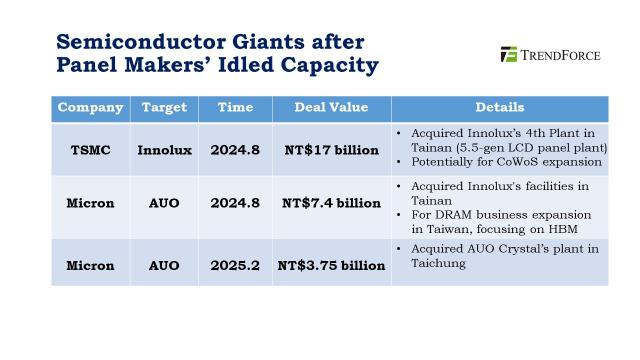 Semiconductor Giants after Panel Makers' Idled Capacity

TRENDFORCE

| Company | Target | Time | Deal Value | Details |
|---|---|---|---|---|
| TSMC | Innolux | 2024.8 | NT\$17 billion | • Acquired Innolux's 4th Plant in Tainan (5.5-gen LCD panel plant) • Potentially for CoWoS expansion |
| Micron | AUO | 2024.8 | NT\$7.4 billion | • Acquired Innolux's facilities in Tainan • For DRAM business expansion in Taiwan, focusing on HBM |
| Micron | AUO | 2025.2 | NT\$3.75 billion | • Acquired AUO Crystal's plant in Taichung |